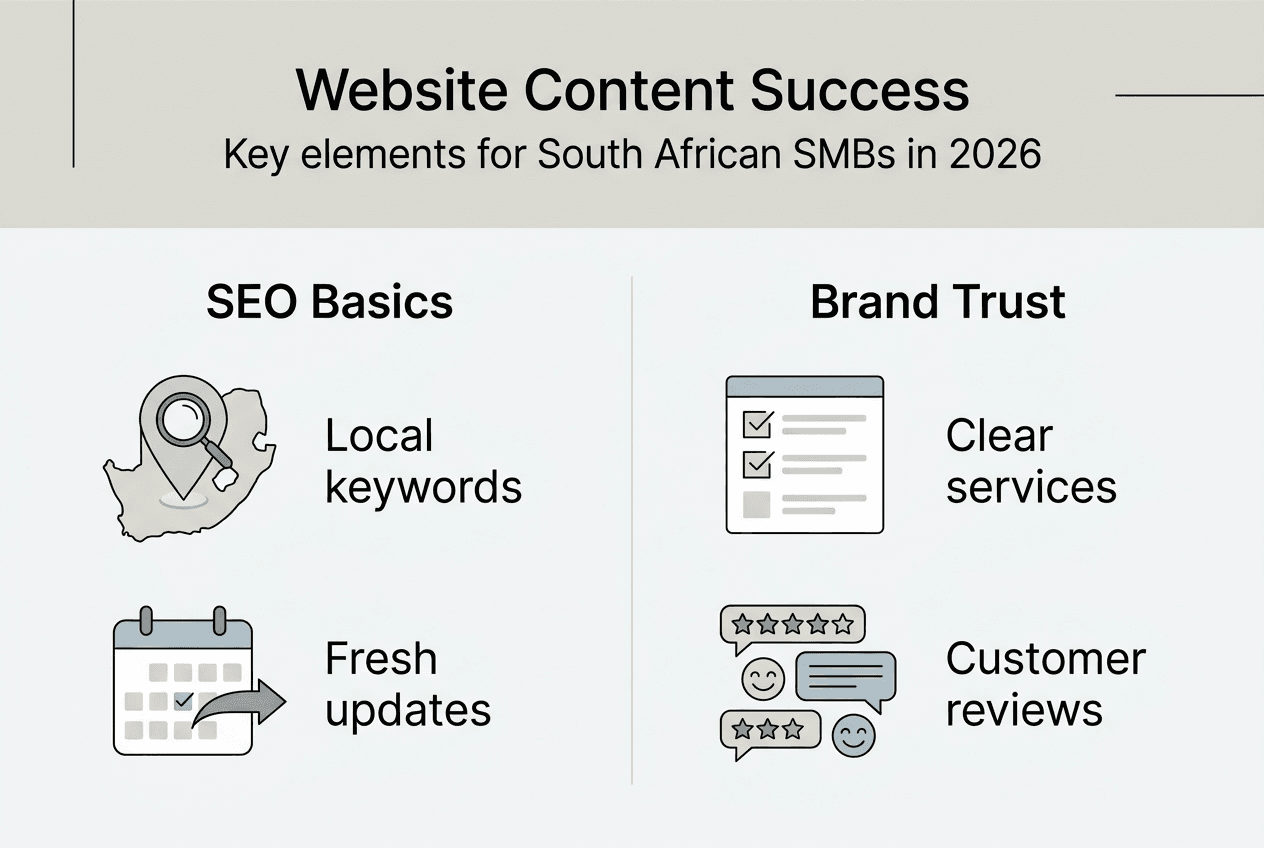 Website Content Success
Key elements for South African SMBs in 2026

SEO Basics

Local keywords

Fresh updates

Brand Trust

Clear services

Customer reviews